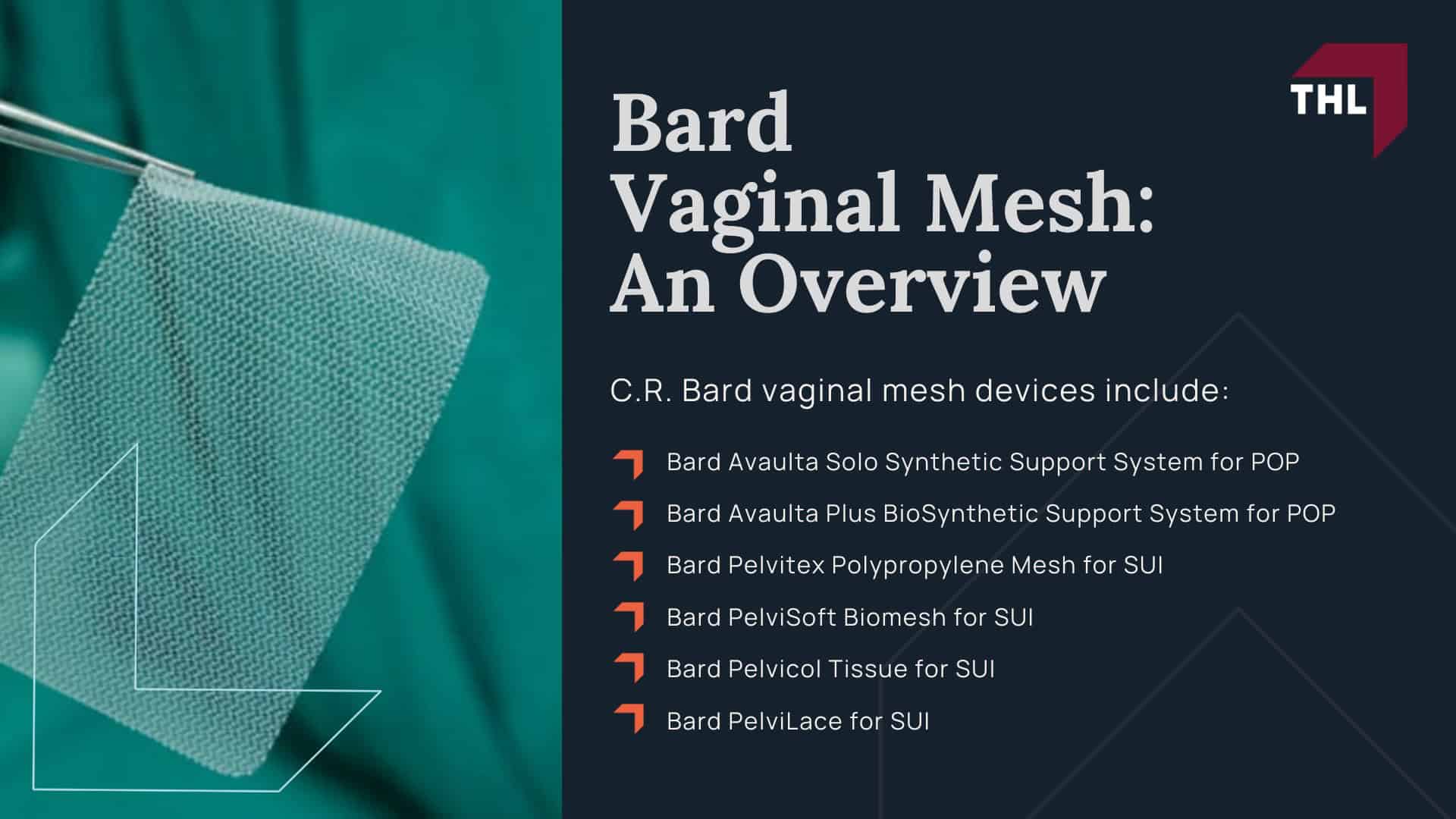 THL

Bard Vaginal Mesh: An Overview

C.R. Bard vaginal mesh devices include:

Bard Avaulta Solo Synthetic Support System for POP

Bard Avaulta Plus BioSynthetic Support System for POP

Bard Pelvitex Polypropylene Mesh for SUI

Bard PelviSoft Biomesh for SUI

Bard Pelvicol Tissue for SUI

Bard PelviLace for SUI